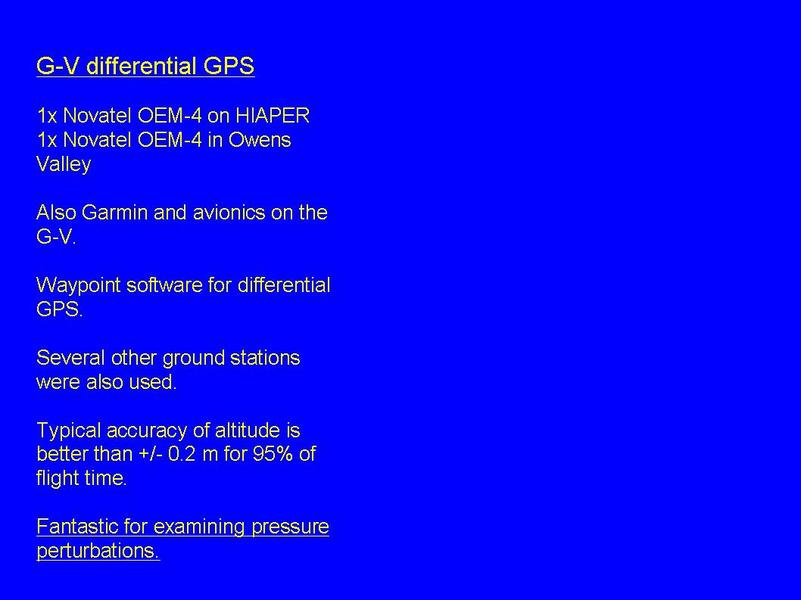 G-V differential GPS

1x Novatel OEM-4 on HIAPER
1x Novatel OEM-4 in Owens Valley

Also Garmin and avionics on the G-V.

Waypoint software for differential GPS.

Several other ground stations were also used.

Typical accuracy of altitude is better than +/- 0.2 m for 95% of flight time.

Fantastic for examining pressure perturbations.